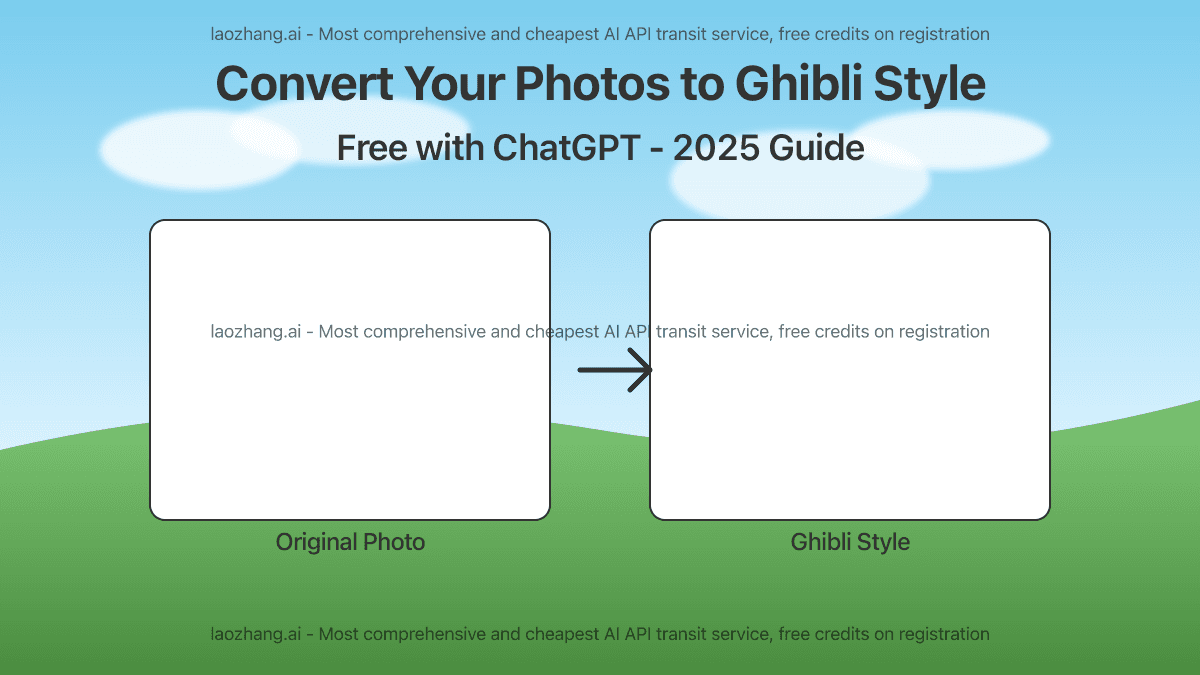 laozhang.ai - Most comprehensive and cheapest AI API transit service, free credits on registration

Convert Your Photos to Ghibli Style

Free with ChatGPT - 2025 Guide

laozhang.ai - Most comprehensive and cheapest AI API transit service, free credits on registration

Original Photo

Ghibli Style

laozhang.ai - Most comprehensive and cheapest AI API transit service, free credits on registration